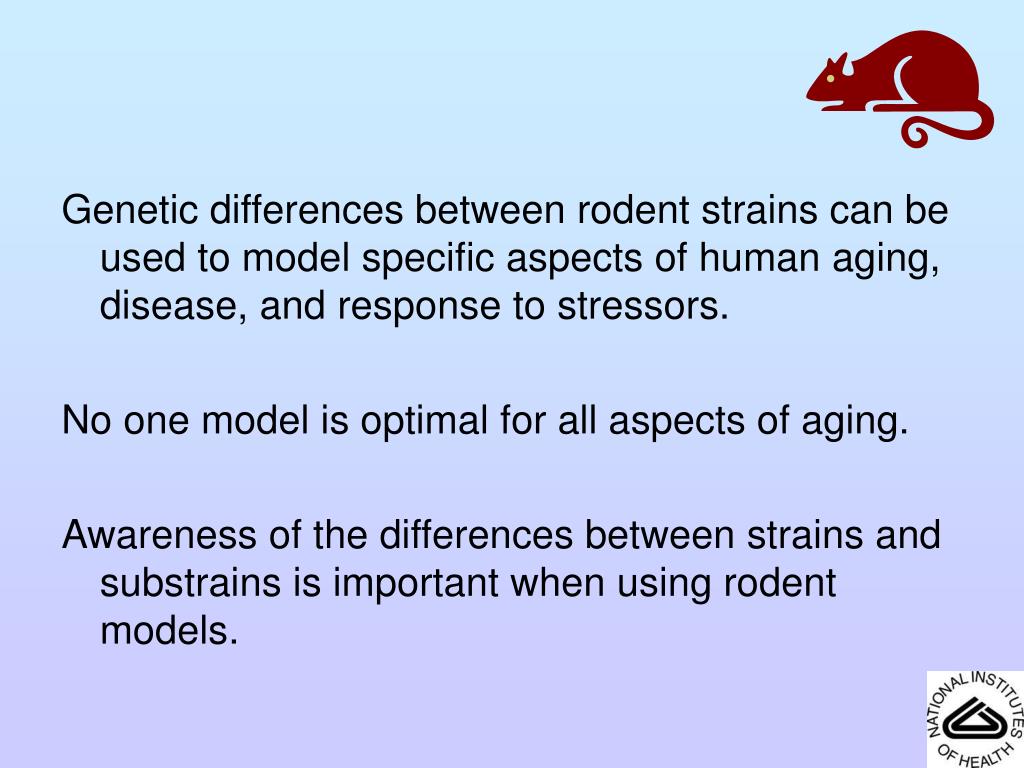 Genetic differences between rodent strains can be used to model specific aspects of human aging, disease, and response to stressors.

No one model is optimal for all aspects of aging.

Awareness of the differences between strains and substrains is important when using rodent models.

NATIONAL INSTITUTES OF HEALTH